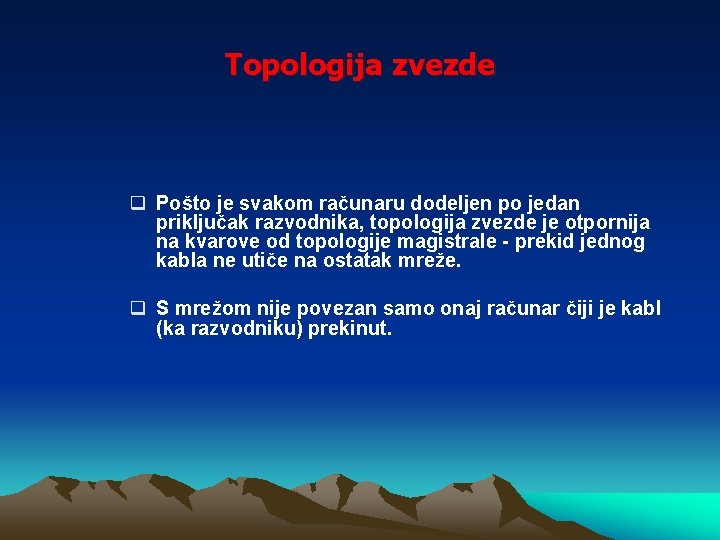 Topologija zvezde

❑ Pošto je svakom računaru dodeljen po jedan priključak razvodnika, topologija zvezde je otpornija na kvarove od topologije magistrale - prekid jednog kabla ne utiče na ostatak mreže.

❑ S mrežom nije povezan samo onaj računar čiji je kabl (ka razvodniku) prekinut.